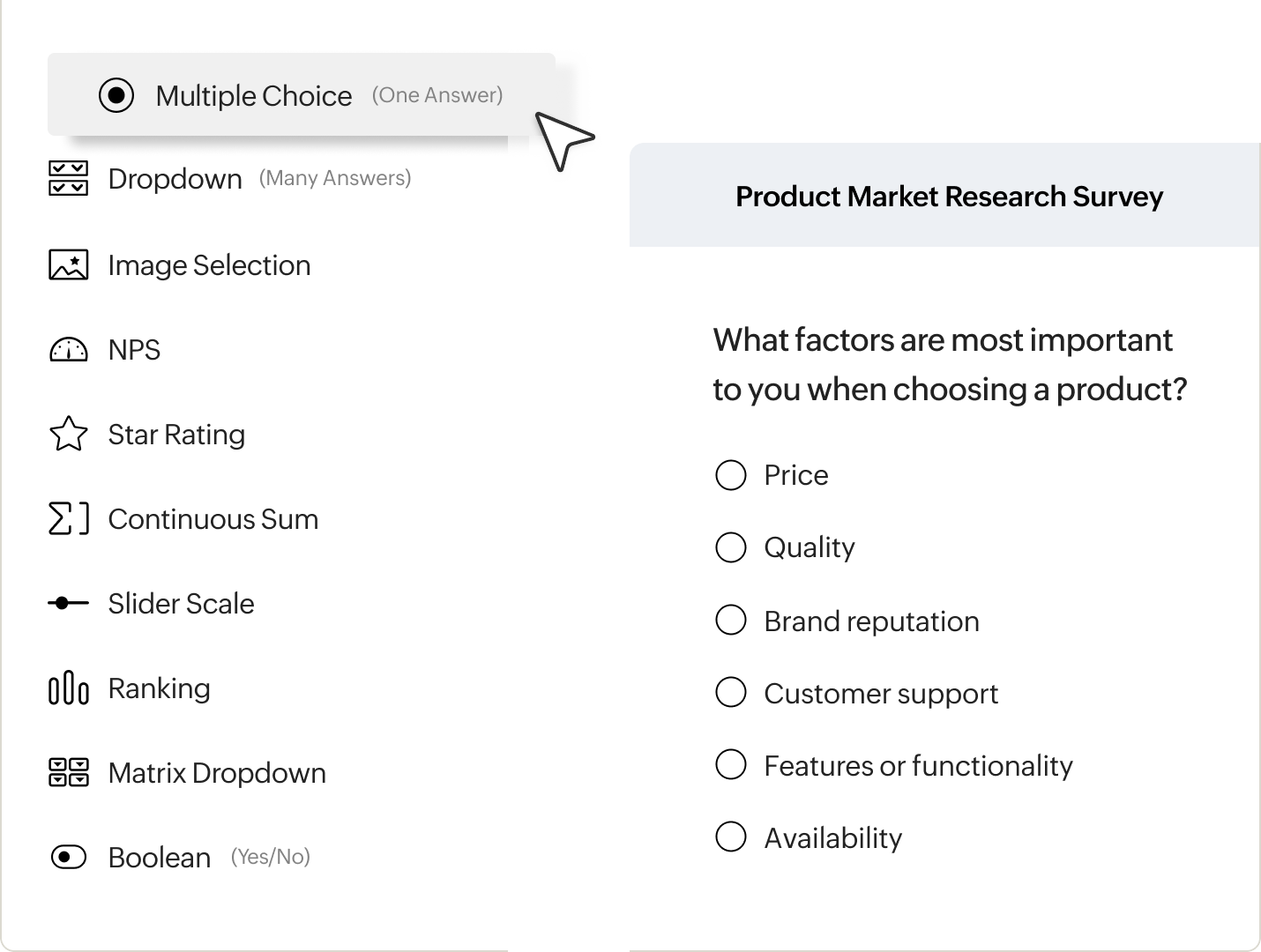 Multiple Choice (One Answer)

Dropdown (Many Answers)

Image Selection

NPS

Star Rating

Continuous Sum

Slider Scale

Ranking

Matrix Dropdown

Boolean (Yes/No)

Product Market Research Survey

What factors are most important to you when choosing a product?

Price

Quality

Brand reputation

Customer support

Features or functionality

Availability